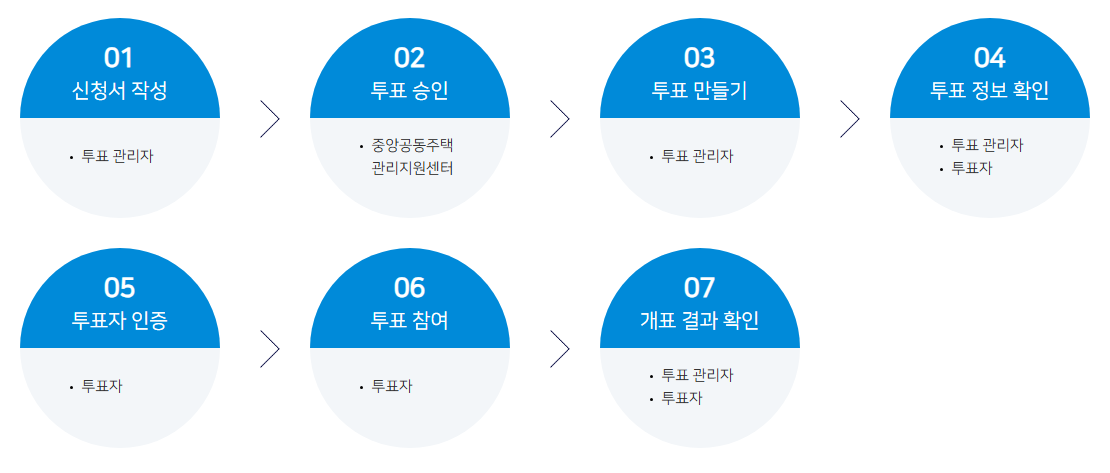 01
신청서 작성

• 투표 관리자

02
투표 승인

• 중앙공동주택 관리지원센터

03
투표 만들기

• 투표 관리자

04
투표 정보 확인

• 투표 관리자
• 투표자

05
투표자 인증

• 투표자

06
투표 참여

• 투표자

07
개표 결과 확인

• 투표 관리자
• 투표자